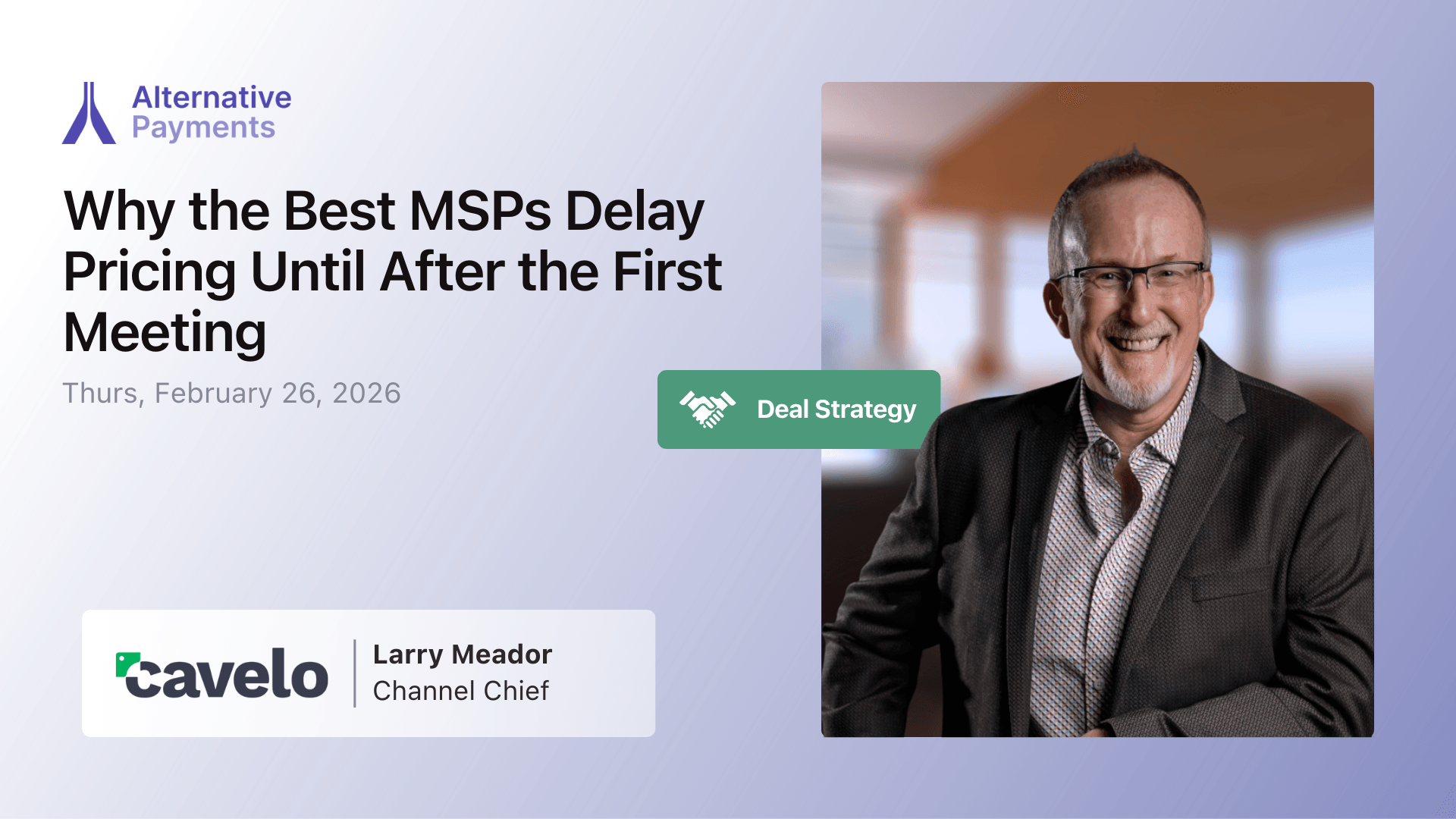 Alternative Payments

Why the Best MSPs Delay Pricing Until After the First Meeting

Thurs, February 26, 2026

Deal Strategy

cavelo

Larry Meador
Channel Chief